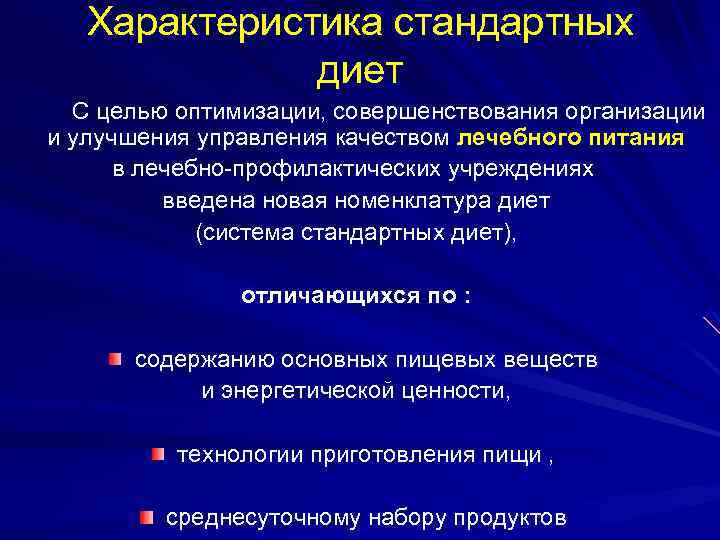 Характеристика стандартных диет

С целью оптимизации, совершенствования организации и улучшения управления качеством лечебного питания в лечебно-профилактических учреждениях введена новая номенклатура диет (система стандартных диет),

отличающихся по :

содержанию основных пищевых веществ и энергетической ценности,

технологии приготовления пищи ,

среднесуточному набору продуктов